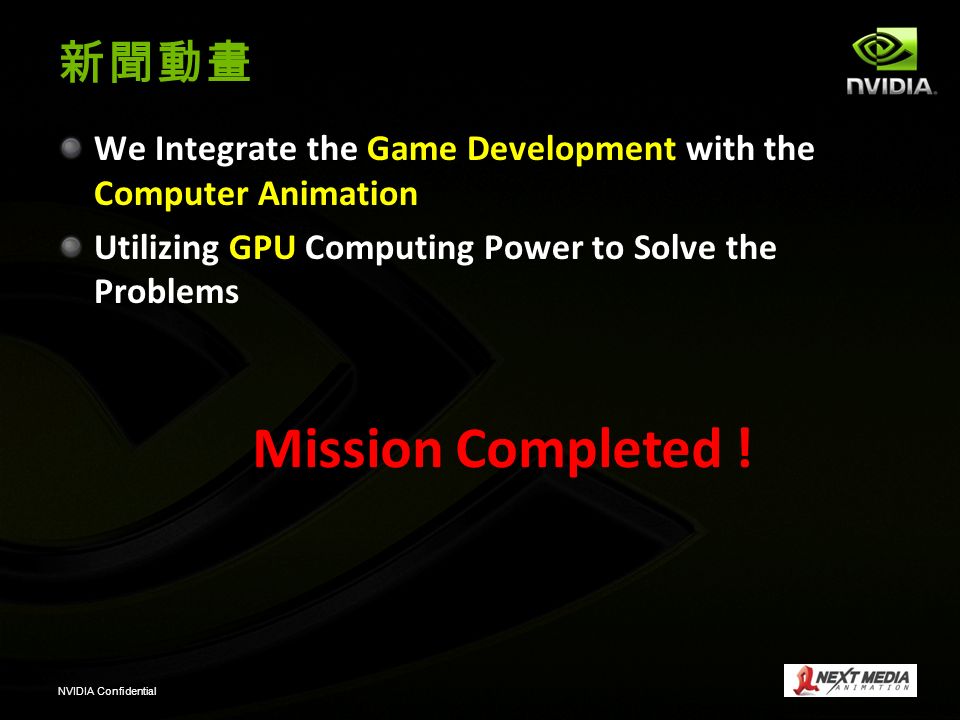 新聞動畫

NVIDIA.

We Integrate the Game Development with the Computer Animation

Utilizing GPU Computing Power to Solve the Problems

Mission Completed !

NVIDIA Confidential

NEXT MEDIA ANIMATION